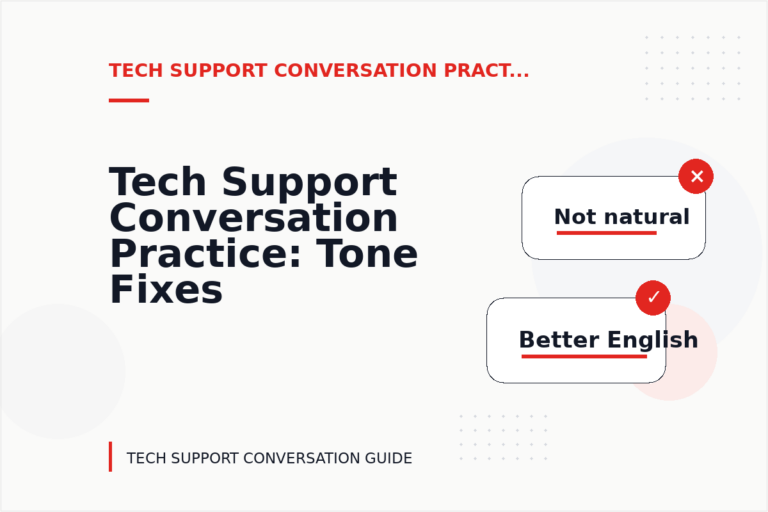 TECH SUPPORT CONVERSATION PRACT...

Tech Support Conversation Practice: Tone Fixes

Not natural

Better English

TECH SUPPORT CONVERSATION GUIDE